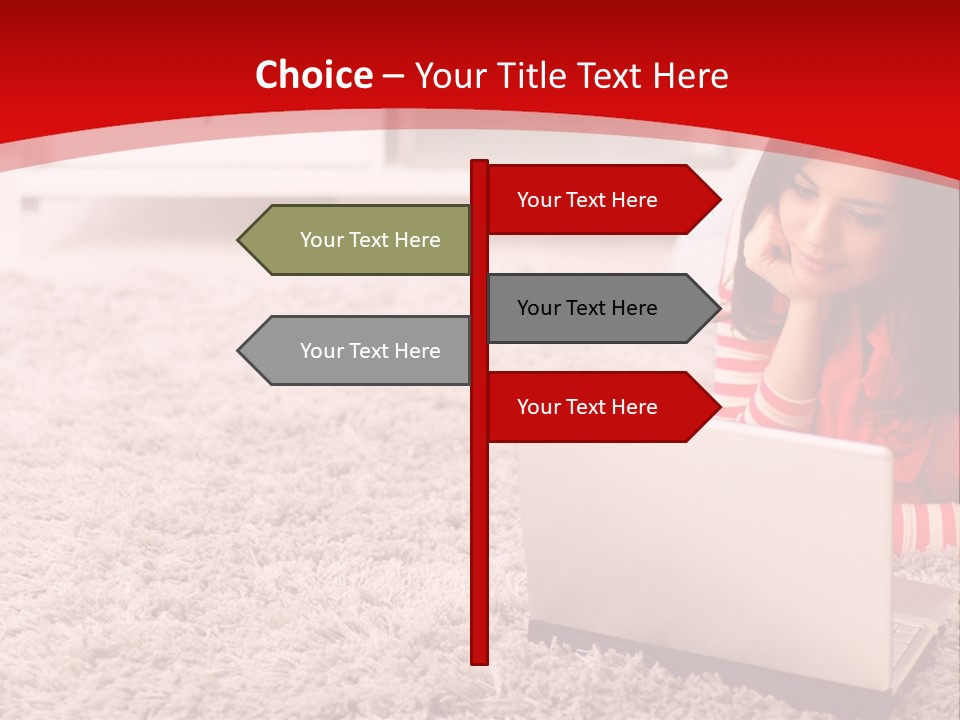 Choice – Your Title Text Here

Your Text Here

Your Text Here

Your Text Here

Your Text Here

Your Text Here